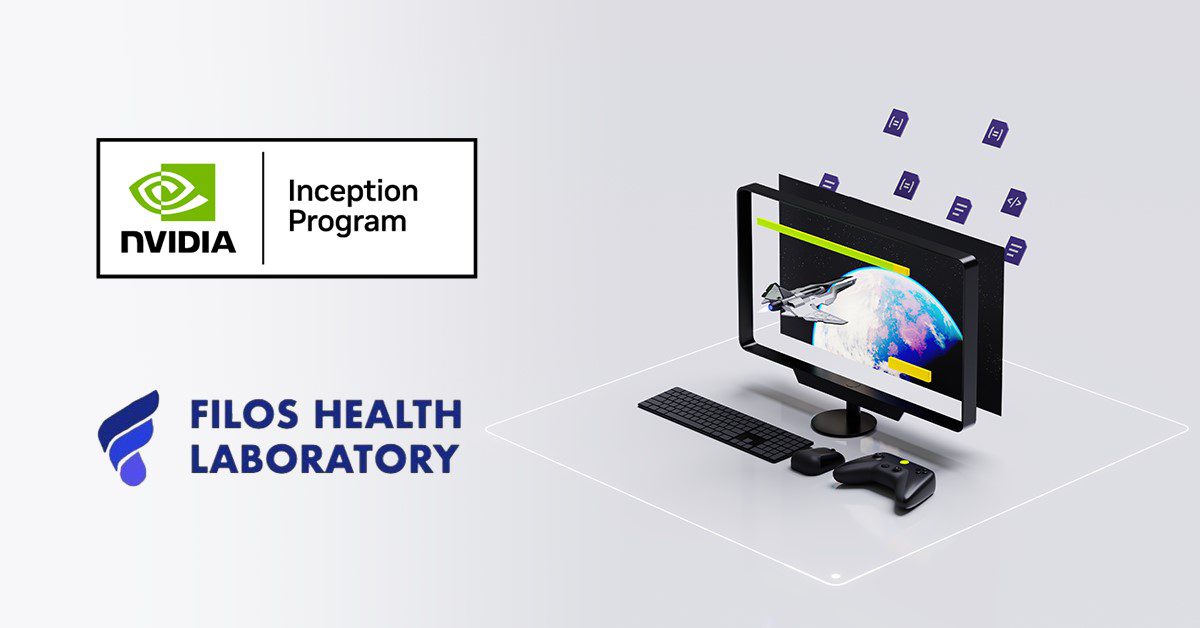 NVIDIA
Inception Program

FILOS HEALTH LABORATORY